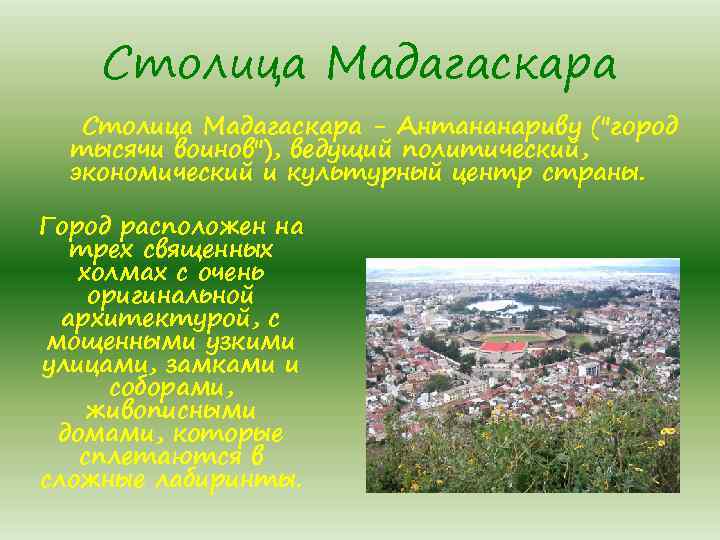 Столица Мадагаскара

Столица Мадагаскара - Антананариву ("город тысячи воинов"), ведущий политический, экономический и культурный центр страны.

Город расположен на трех священных холмах с очень оригинальной архитектурой, с мощенными узкими улицами, замками и соборами, живописными домами, которые сплетаются в сложные лабиринты.